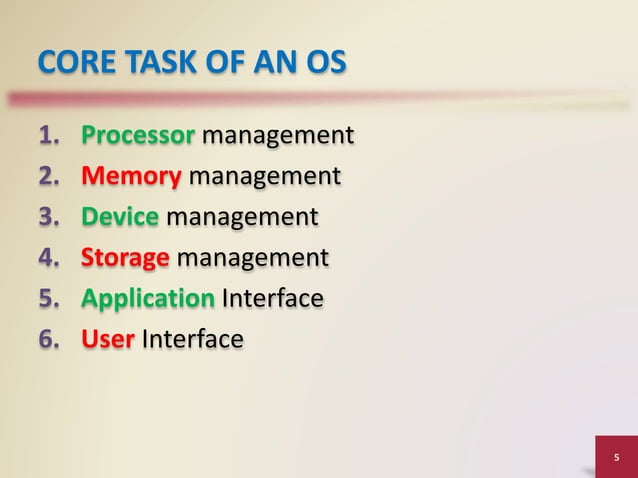 CORE TASK OF AN OS

1. Processor management
2. Memory management
3. Device management
4. Storage management
5. Application Interface
6. User Interface

5